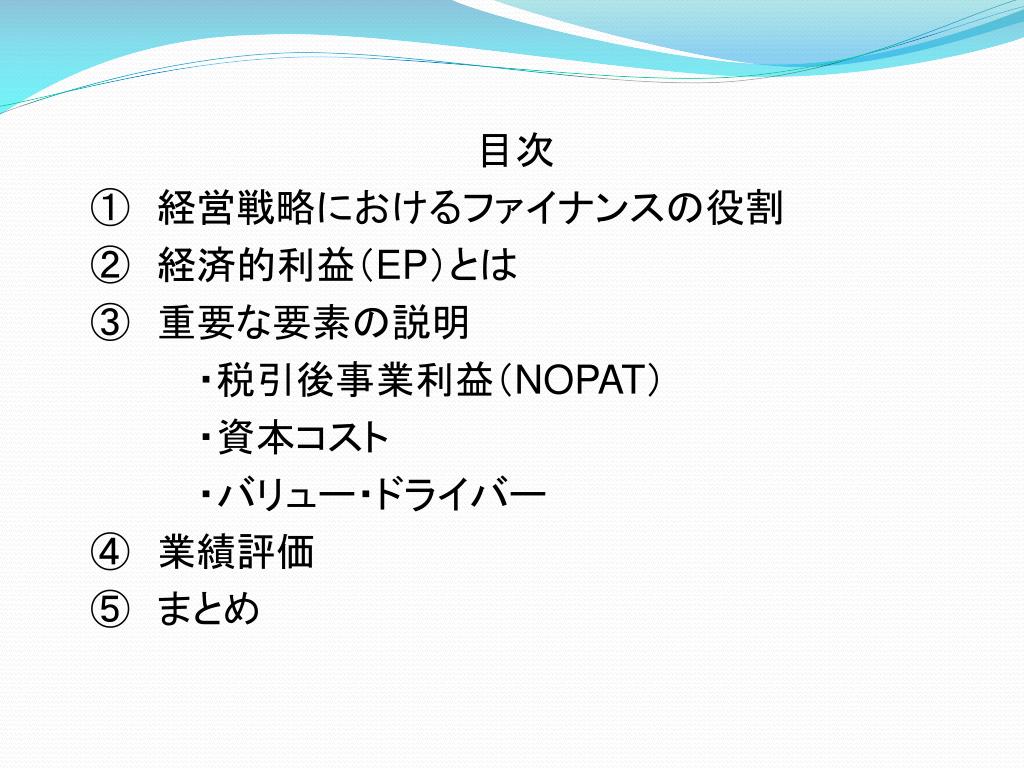 目次

① 経営戦略におけるファイナンスの役割
② 経済的利益（EP）とは
③ 重要な要素の説明
・税引後事業利益（NOPAT）
・資本コスト
・バリュー・ドライバー
④ 業績評価
⑤ まとめ